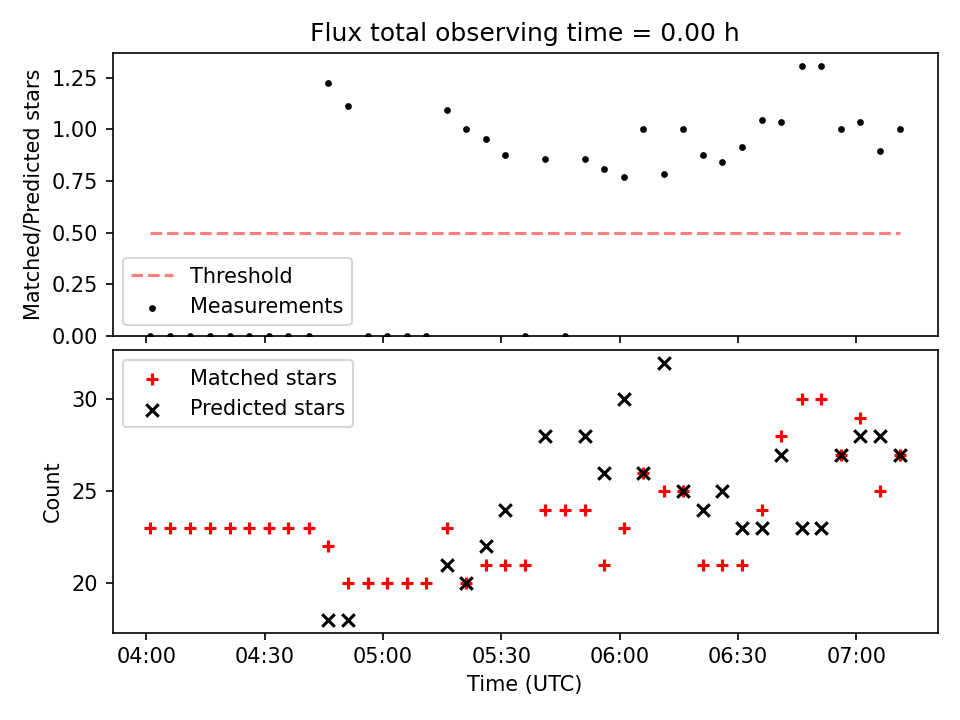 Flux total observing time = 0.00 h

Matched/Predicted stars

1.25
1.00
0.75
0.50
0.25
0.00

Threshold
Measurements

Matched stars
Predicted stars

Count

30
25
20

04:00
04:30
05:00
05:30
06:00
06:30
07:00

Time (UTC)